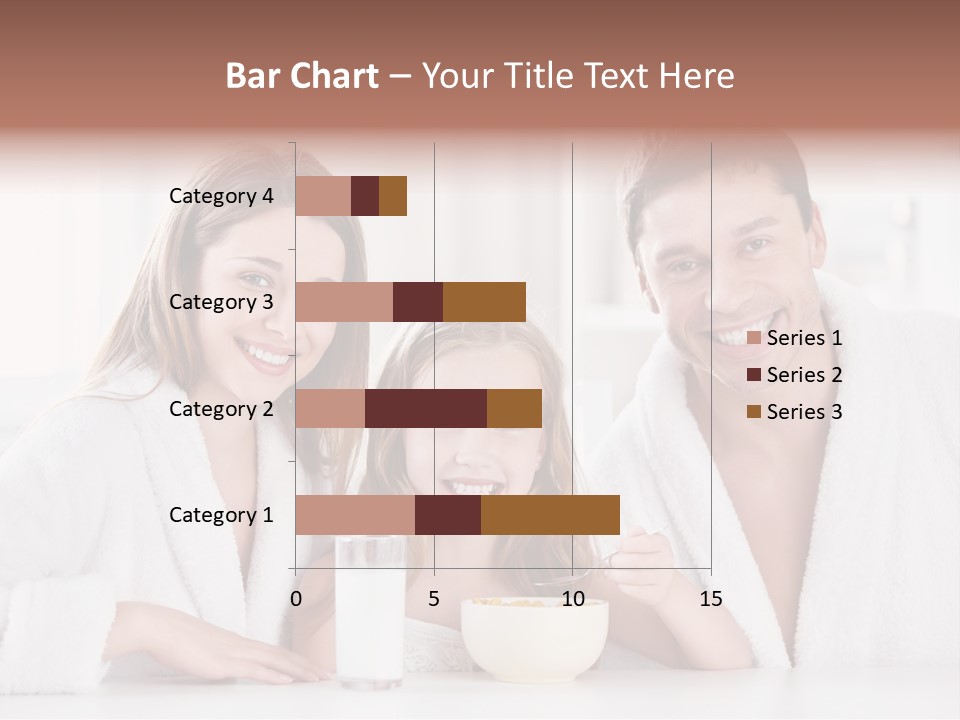 Bar Chart – Your Title Text Here

Category 4
Category 3
Category 2
Category 1

0
5
10
15

Series 1
Series 2
Series 3